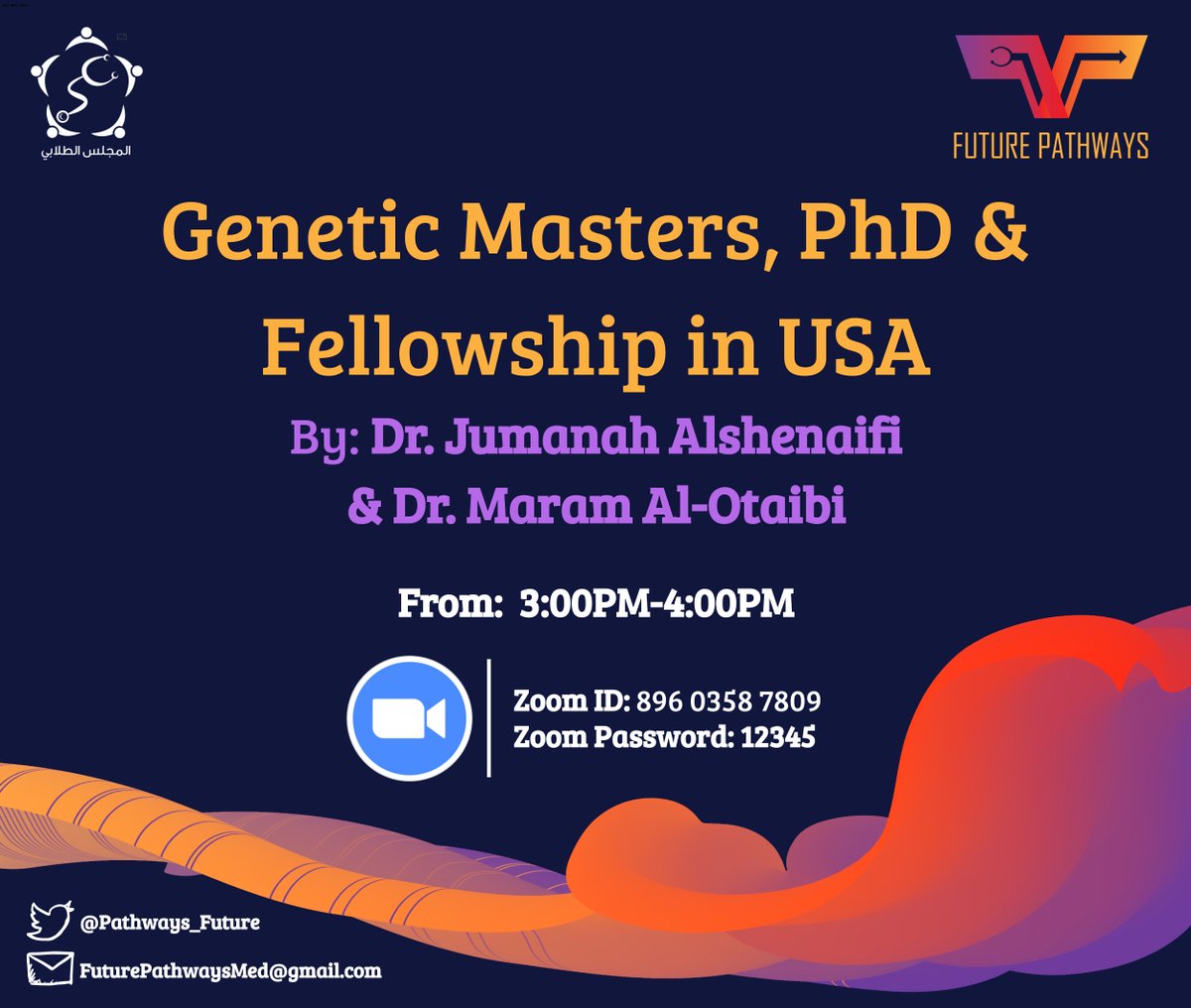 المجلس الطلابي

FUTURE PATHWAYS

Genetic Masters, PhD & Fellowship in USA

By: Dr. Jumanah Alshenaifi & Dr. Maram Al-Otaibi

From: 3:00PM-4:00PM

Zoom ID: 896 0358 7809
Zoom Password: 12345

@Pathways_Future
FuturePathwaysMed@gmail.com